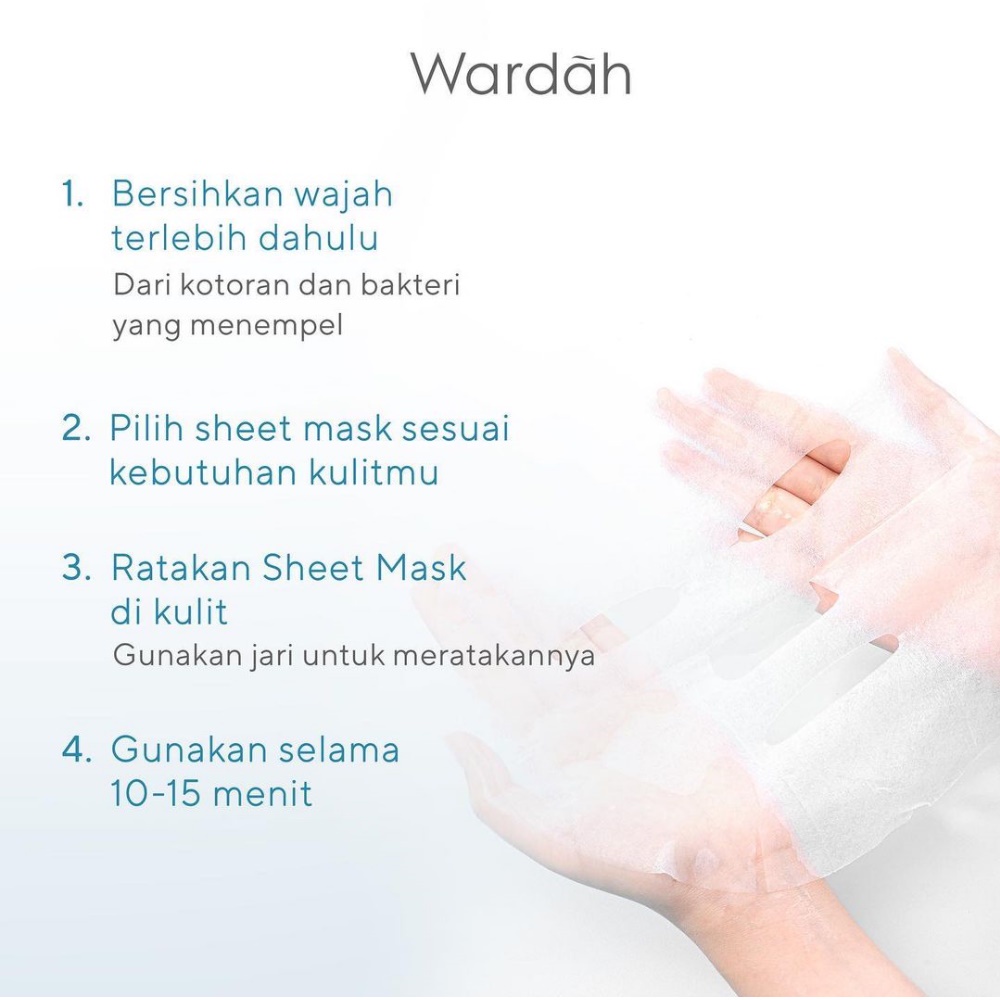 Wardāh

1. Bersihkan wajah terlebih dahulu

Dari kotoran dan bakteri yang menempel

2. Pilih sheet mask sesuai kebutuhan kulitmu

3. Ratakan Sheet Mask di kulit

Gunakan jari untuk meratakannya

4. Gunakan selama 10-15 menit